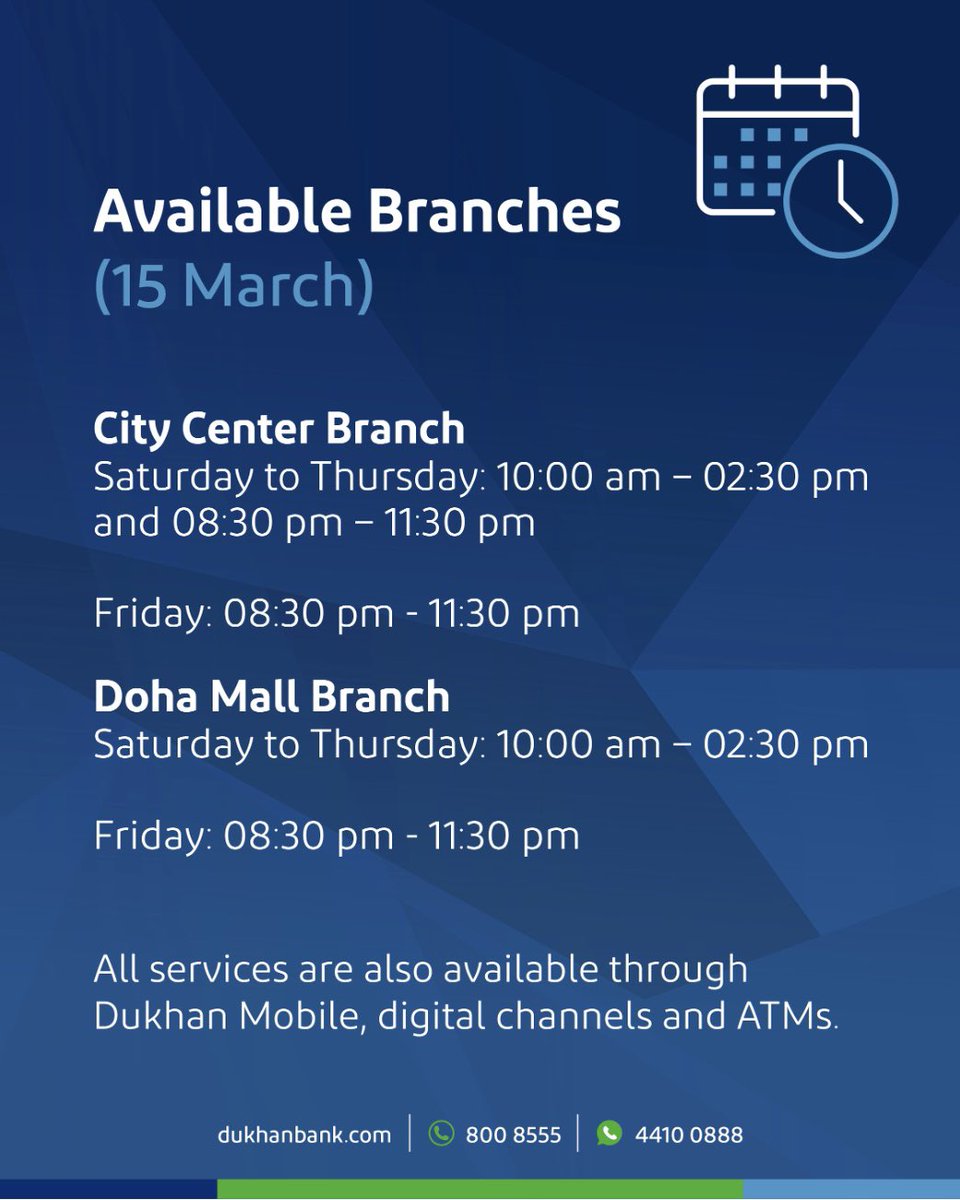 Available Branches
(15 March)

City Center Branch
Saturday to Thursday: 10:00 am – 02:30 pm and 08:30 pm – 11:30 pm

Friday: 08:30 pm - 11:30 pm

Doha Mall Branch
Saturday to Thursday: 10:00 am – 02:30 pm

Friday: 08:30 pm - 11:30 pm

All services are also available through Dukhan Mobile, digital channels and ATMs.

dukhanbank.com | 800 8555 | 4410 0888